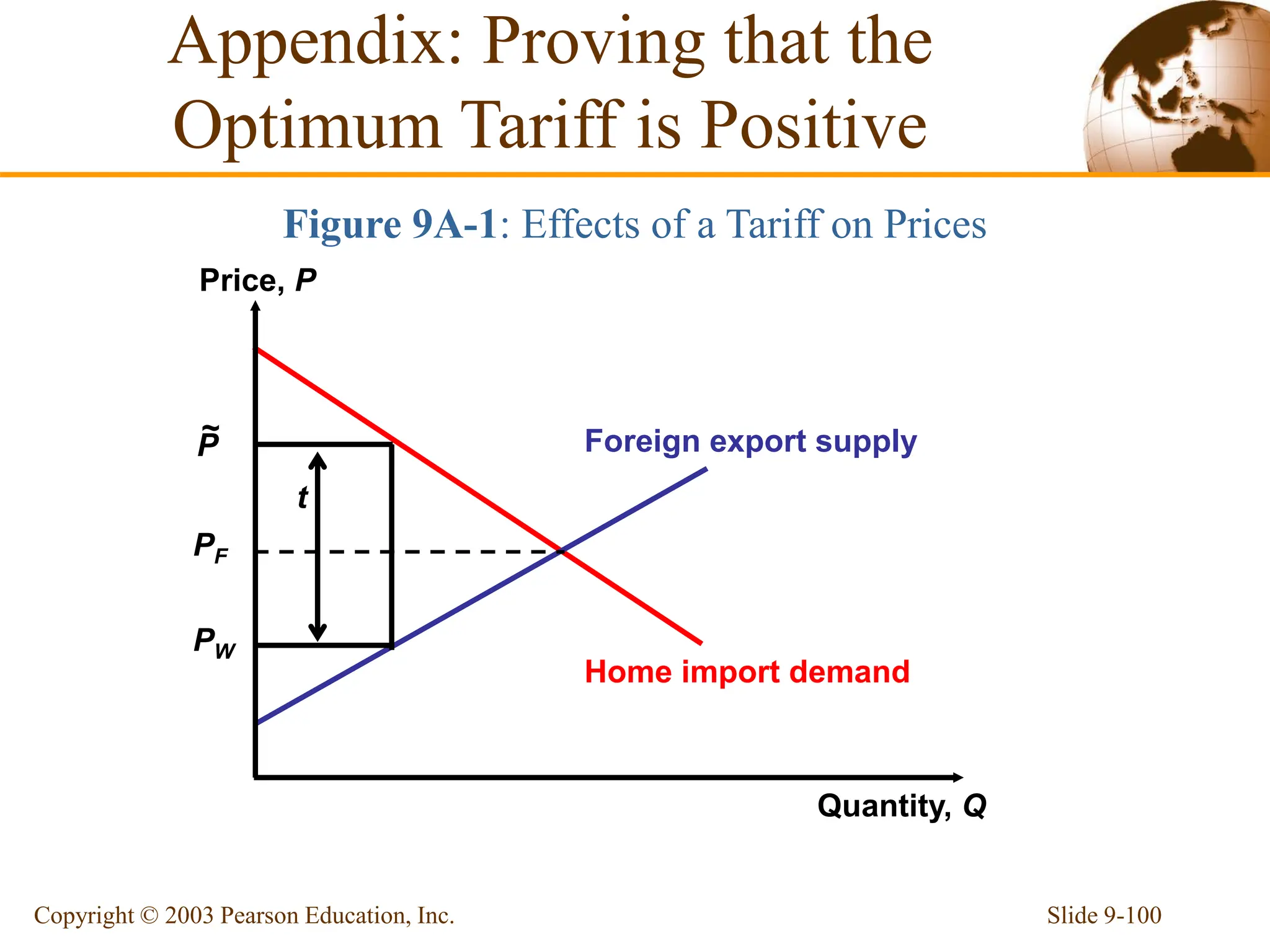 Appendix: Proving that the Optimum Tariff is Positive

Figure 9A-1: Effects of a Tariff on Prices

Price, $P$

$\tilde{P}$

$t$

$P_F$

$P_W$

Foreign export supply

Home import demand

Quantity, $Q$

Copyright © 2003 Pearson Education, Inc.

Slide 9-100